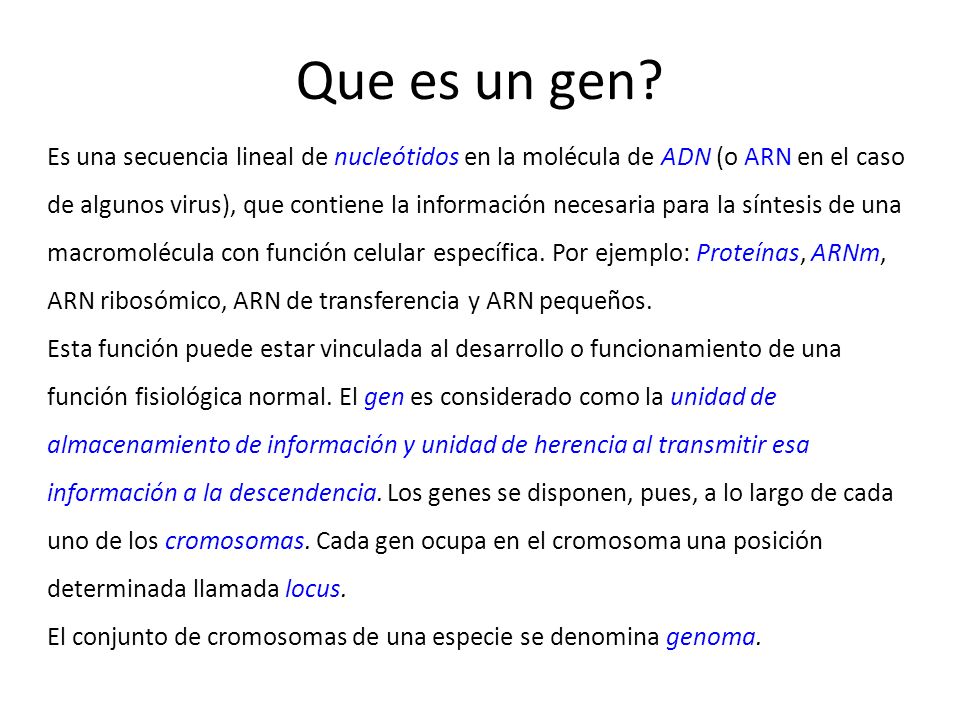 Que es un gen?

Es una secuencia lineal de nucleótidos en la molécula de ADN (o ARN en el caso de algunos virus), que contiene la información necesaria para la síntesis de una macromolécula con función celular específica. Por ejemplo: Proteínas, ARNm, ARN ribosómico, ARN de transferencia y ARN pequeños.
Esta función puede estar vinculada al desarrollo o funcionamiento de una función fisiológica normal. El gen es considerado como la unidad de almacenamiento de información y unidad de herencia al transmitir esa información a la descendencia. Los genes se disponen, pues, a lo largo de cada uno de los cromosomas. Cada gen ocupa en el cromosoma una posición determinada llamada locus.
El conjunto de cromosomas de una especie se denomina genoma.